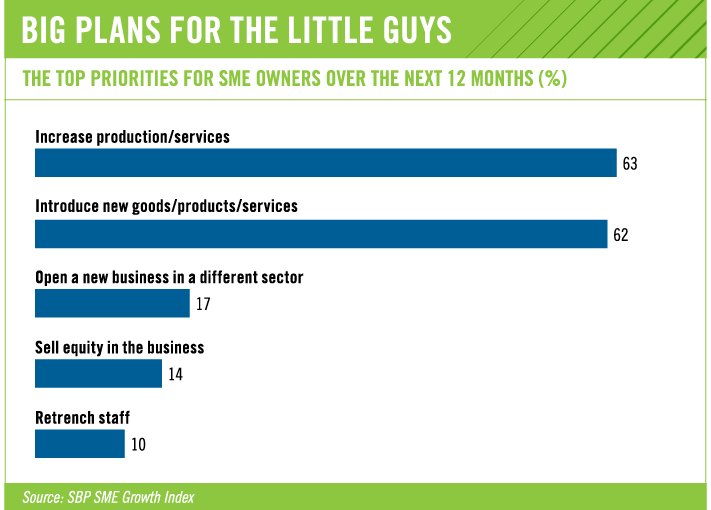 BIG PLANS FOR THE LITTLE GUYS

THE TOP PRIORITIES FOR SME OWNERS OVER THE NEXT 12 MONTHS (%)

Increase production/services
63

Introduce new goods/products/services
62

Open a new business in a different sector
17

Sell equity in the business
14

Retrench staff
10

Source: SBP SME Growth Index